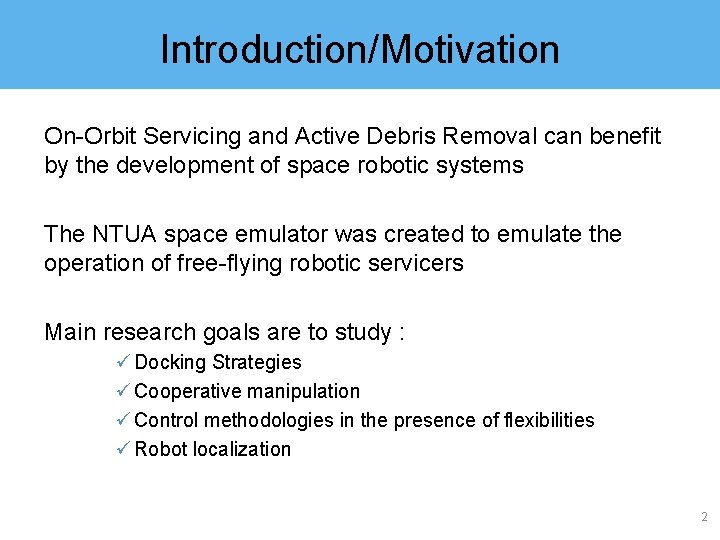 Introduction/Motivation

On-Orbit Servicing and Active Debris Removal can benefit by the development of space robotic systems

The NTUA space emulator was created to emulate the operation of free-flying robotic servicers

Main research goals are to study :
✓ Docking Strategies
✓ Cooperative manipulation
✓ Control methodologies in the presence of flexibilities
✓ Robot localization

2